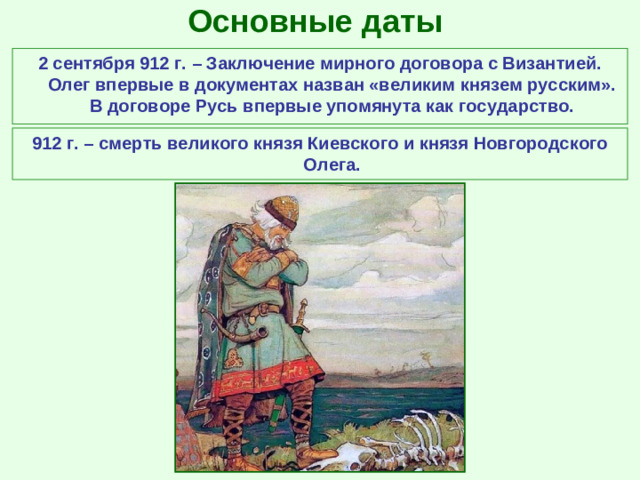 Основные даты

2 сентября 912 г. – Заключение мирного договора с Византией. Олег впервые в документах назван «великим князем русским». В договоре Русь впервые упомянута как государство.

912 г. – смерть великого князя Киевского и князя Новгородского Олега.